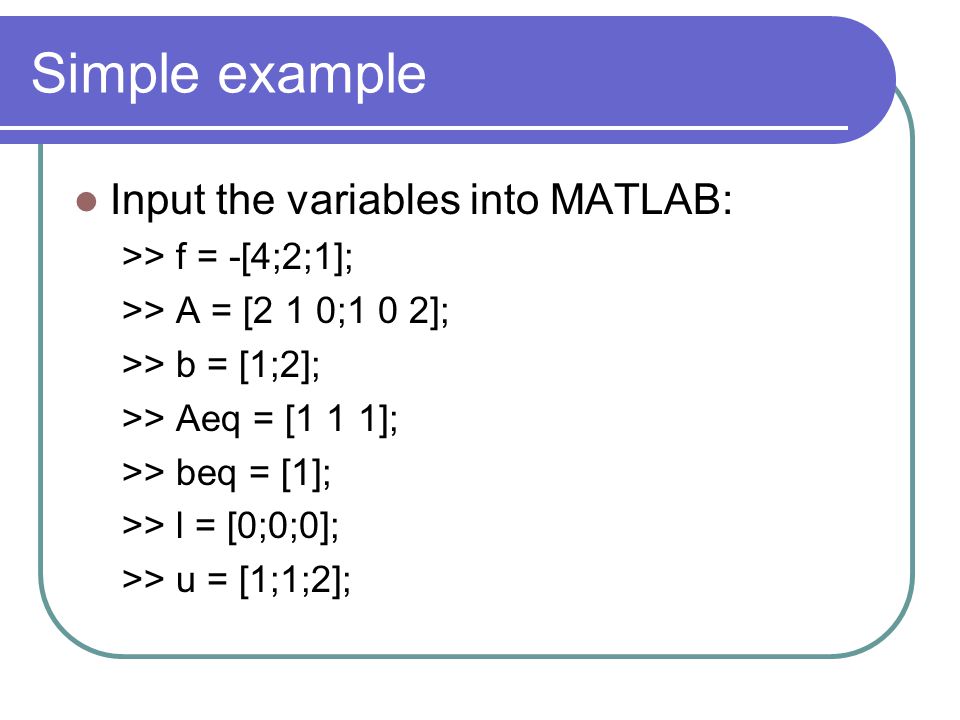 Simple example

Input the variables into MATLAB:

>> f = -[4;2;1];

>> A = [2 1 0;1 0 2];

>> b = [1;2];

>> Aeq = [1 1 1];

>> beq = [1];

>> l = [0;0;0];

>> u = [1;1;2];